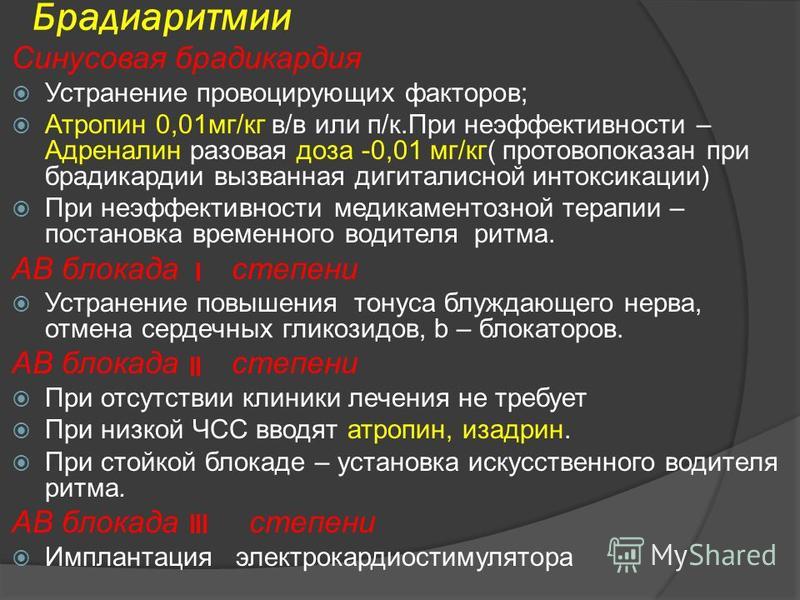 Брадиаритмии

Синусовая брадикардия

Устранение провоцирующих факторов;

Атропин 0,01мг/кг в/в или п/к.При неэффективности – Адреналин разовая доза -0,01 мг/кг( протовопоказан при брадикардии вызванная дигиталисной интоксикации)

При неэффективности медикаментозной терапии – постановка временного водителя ритма.

АВ блокада I степени

Устранение повышения тонуса блуждающего нерва, отмена сердечных гликозидов, b – блокаторов.

АВ блокада II степени

При отсутствии клиники лечения не требует

При низкой ЧСС вводят атропин, изадрин.

При стойкой блокаде – установка искусственного водителя ритма.

АВ блокада III степени

Имплантация электрокардиостимулятора

MyShared